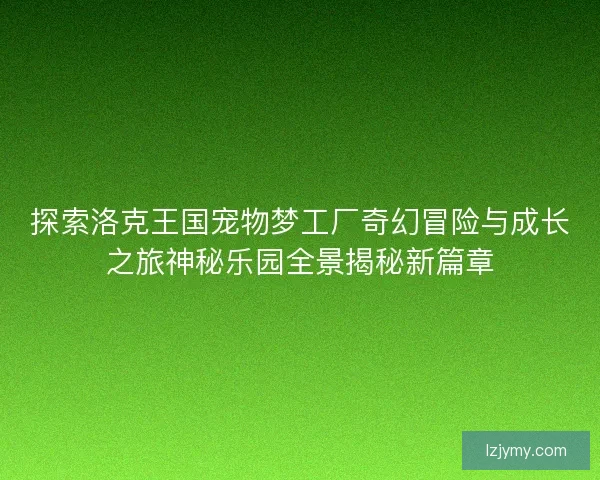 探索洛克王国宠物梦工厂奇幻冒险与成长之旅神秘乐园全景揭秘新篇章

lzjymy.com